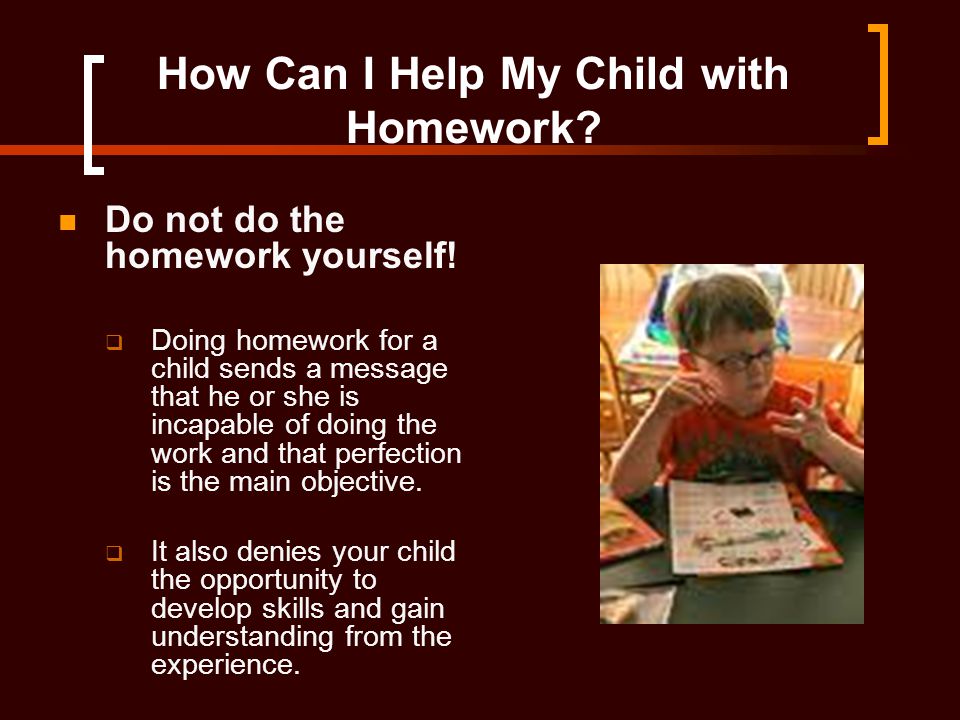 How Can I Help My Child with Homework?

Do not do the homework yourself!

Doing homework for a child sends a message that he or she is incapable of doing the work and that perfection is the main objective.

It also denies your child the opportunity to develop skills and gain understanding from the experience.